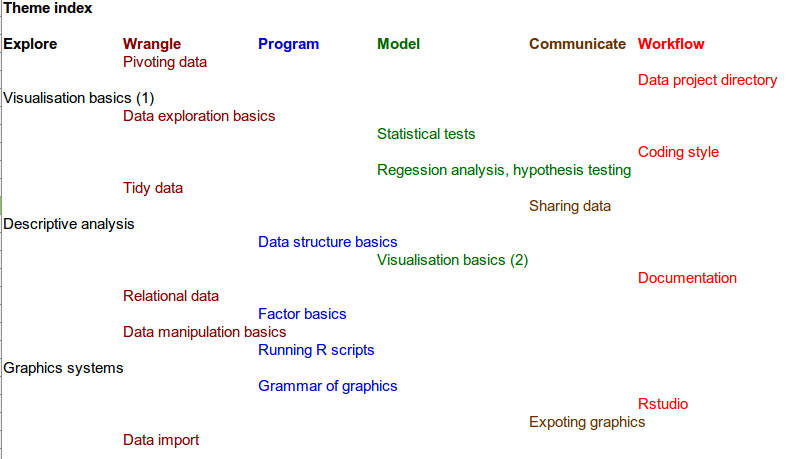 Theme index

| Explore | Wrangle | Program | Model | Communicate | Workflow |
|---|---|---|---|---|---|
| | Pivoting data | | | | |
| | | | | | Data project directory |
| Visualisation basics (1) | | | | | |
| | Data exploration basics | | | | |
| | | | Statistical tests | | |
| | | | | | Coding style |
| | | | Regession analysis, hypothesis testing | | |
| | Tidy data | | | | |
| | | | | Sharing data | |
| Descriptive analysis | | | | | |
| | | Data structure basics | | | |
| | | | Visualisation basics (2) | | |
| | | | | | Documentation |
| | Relational data | | | | |
| | | Factor basics | | | |
| | Data manipulation basics | | | | |
| | | Running R scripts | | | |
| Graphics systems | | | | | |
| | | Grammar of graphics | | | |
| | | | | | Rstudio |
| | | | | Expoting graphics | |
| | Data import | | | | |